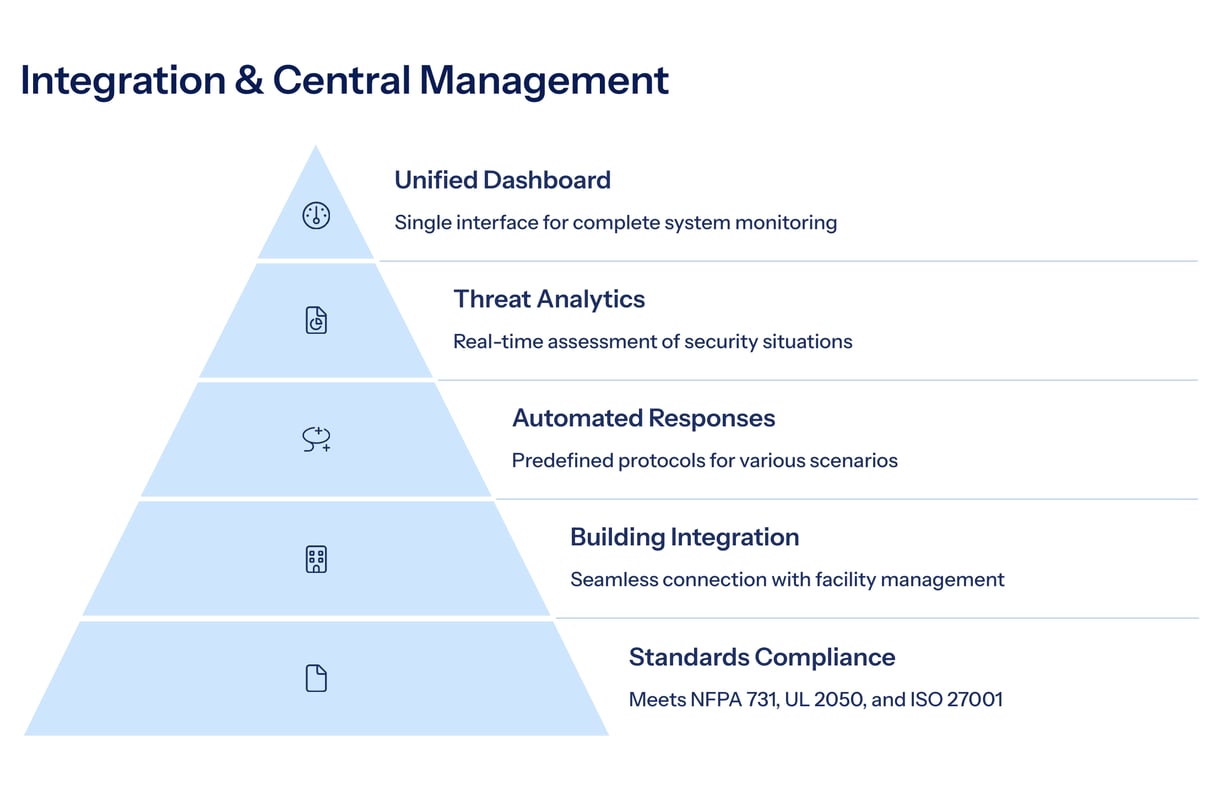 Integration & Central Management

Unified Dashboard

Single interface for complete system monitoring

Threat Analytics

Real-time assessment of security situations

Automated Responses

Predefined protocols for various scenarios

Building Integration

Seamless connection with facility management

Standards Compliance

Meets NFPA 731, UL 2050, and ISO 27001